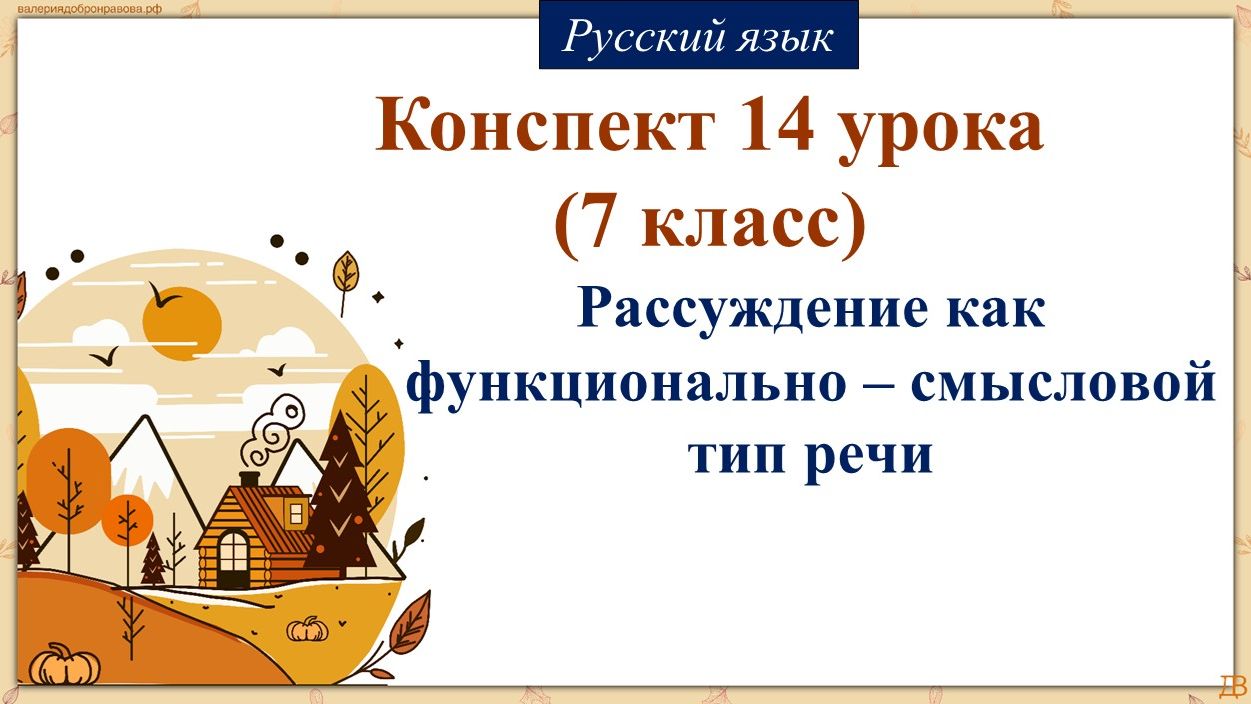 валериядобронравова.рф

Русский язык

Конспект 14 урока
(7 класс)

Рассуждение как функционально – смысловой тип речи

ДВ